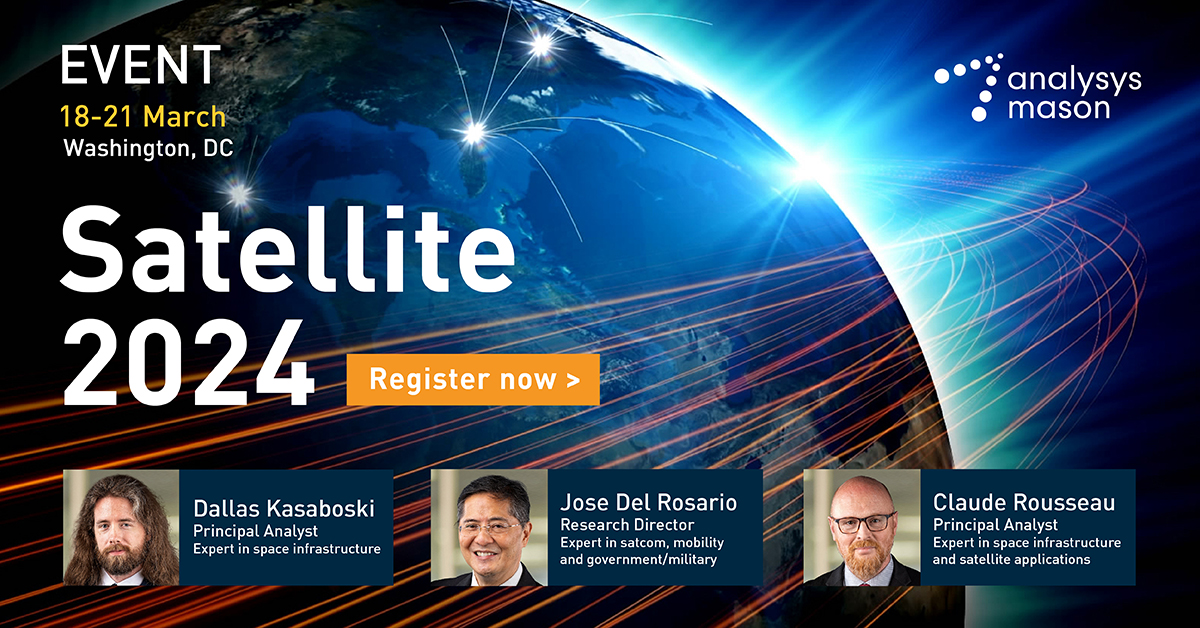 EVENT
18-21 March
Washington, DC

analysys mason

Satellite 2024

Register now >

Dallas Kasaboski
Principal Analyst
Expert in space infrastructure

Jose Del Rosario
Research Director
Expert in satcom, mobility and government/military

Claude Rousseau
Principal Analyst
Expert in space infrastructure and satellite applications